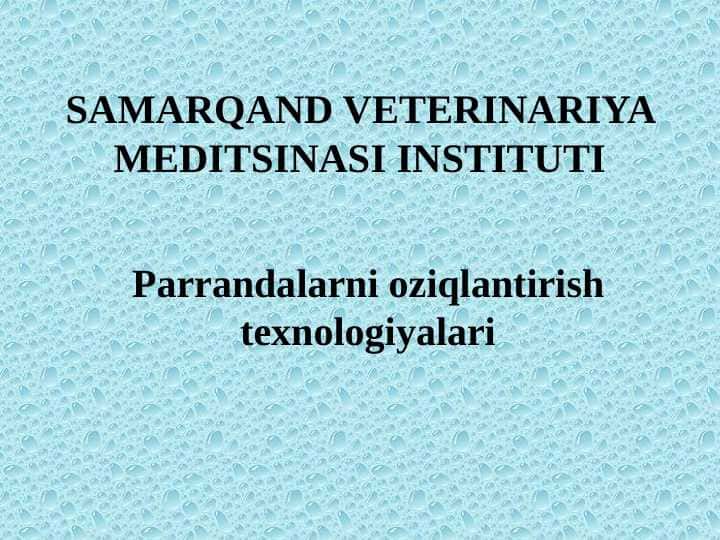 SAMARQAND VETERINARIYA MEDITSINASI INSTITUTI

Parrandalarni oziqlantirish texnologiyalari